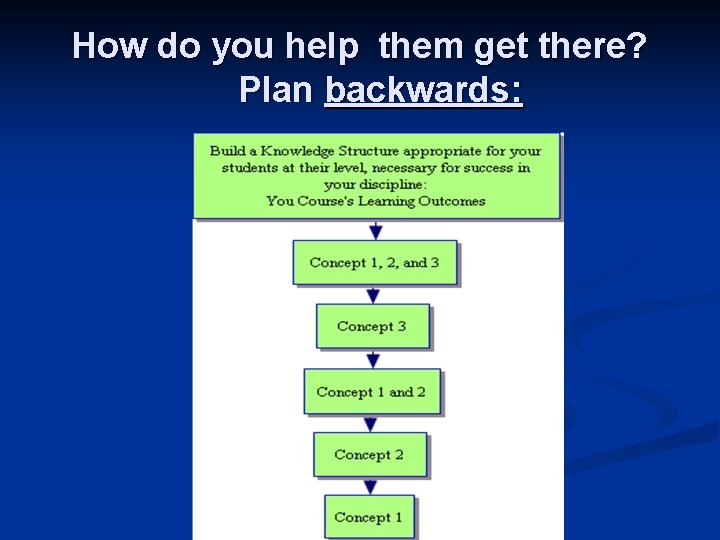 How do you help them get there? Plan backwards:

Build a Knowledge Structure appropriate for your students at their level, necessary for success in your discipline: You Course's Learning Outcomes

Concept 1, 2, and 3

Concept 3

Concept 1 and 2

Concept 2

Concept 1